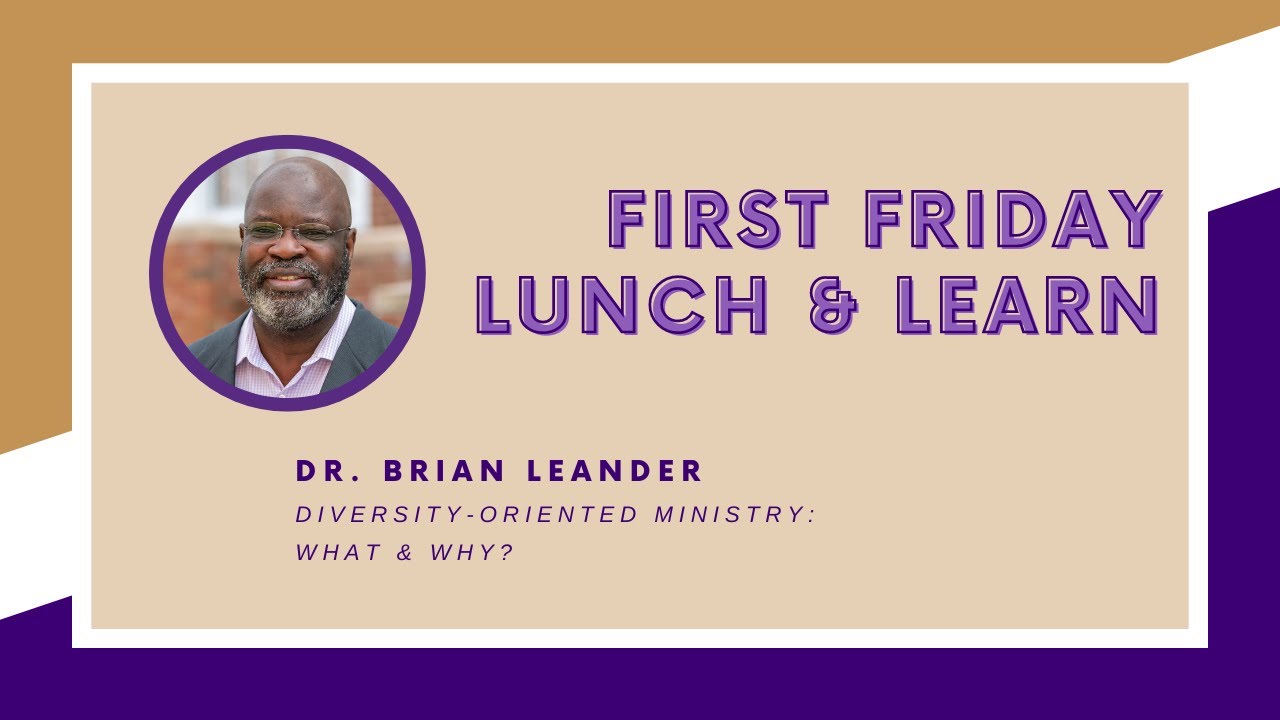 FIRST FRIDAY LUNCH & LEARN

DR. BRIAN LEANDER

DIVERSITY-ORIENTED MINISTRY: WHAT & WHY?